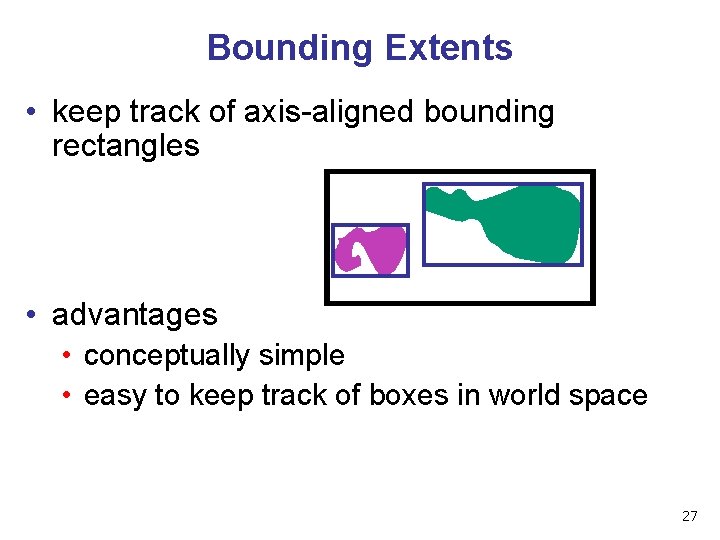 Bounding Extents

• keep track of axis-aligned bounding rectangles

• advantages
  • conceptually simple
  • easy to keep track of boxes in world space

27